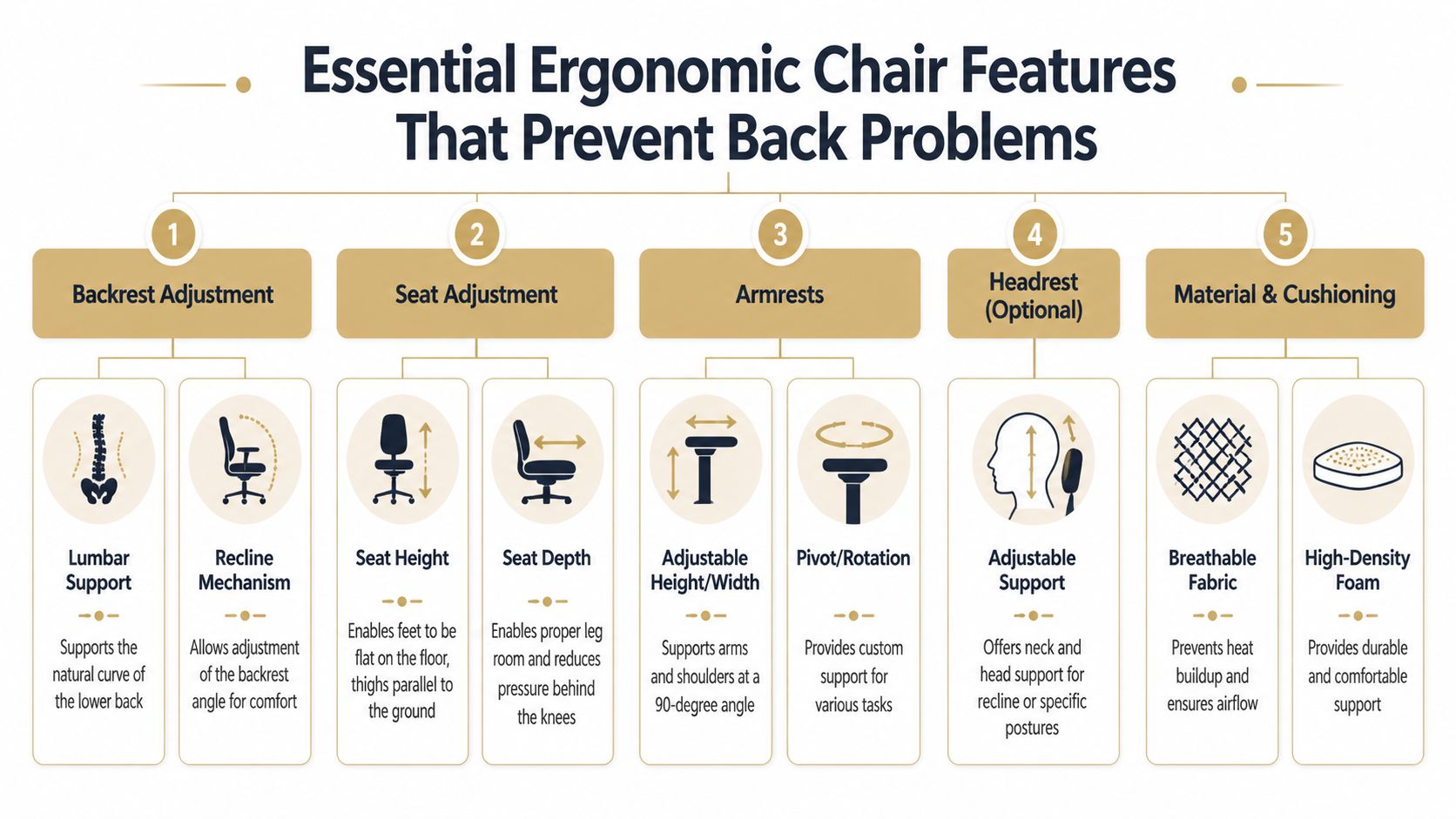 Essential Ergonomic Chair Features That Prevent Back Problems

1
Backrest Adjustment

Lumbar Support
Supports the natural curve of the lower back

Recline Mechanism
Allows adjustment of the backrest angle for comfort

2
Seat Adjustment

Seat Height
Enables feet to be flat on the floor, thighs parallel to the ground

Seat Depth
Enables proper leg room and reduces pressure behind the knees

3
Armrests

Adjustable Height/Width
Supports arms and shoulders at a 90-degree angle

Pivot/Rotation
Provides custom support for various tasks

4
Headrest (Optional)

Adjustable Support
Offers neck and head support for recline or specific postures

5
Material & Cushioning

Breathable Fabric
Prevents heat buildup and ensures airflow

High-Density Foam
Provides durable and comfortable support